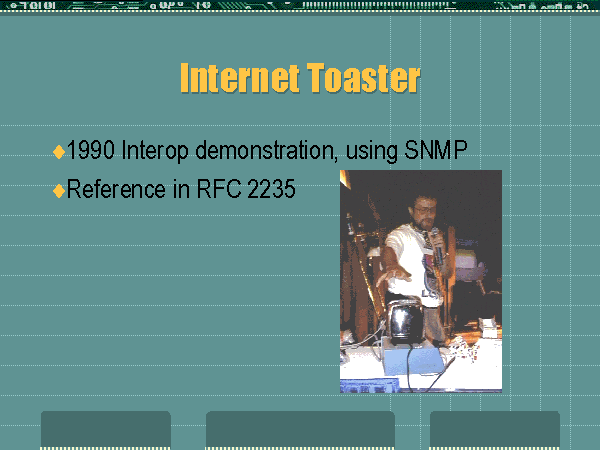 Internet Toaster

1990 Interop demonstration, using SNMP

Reference in RFC 2235